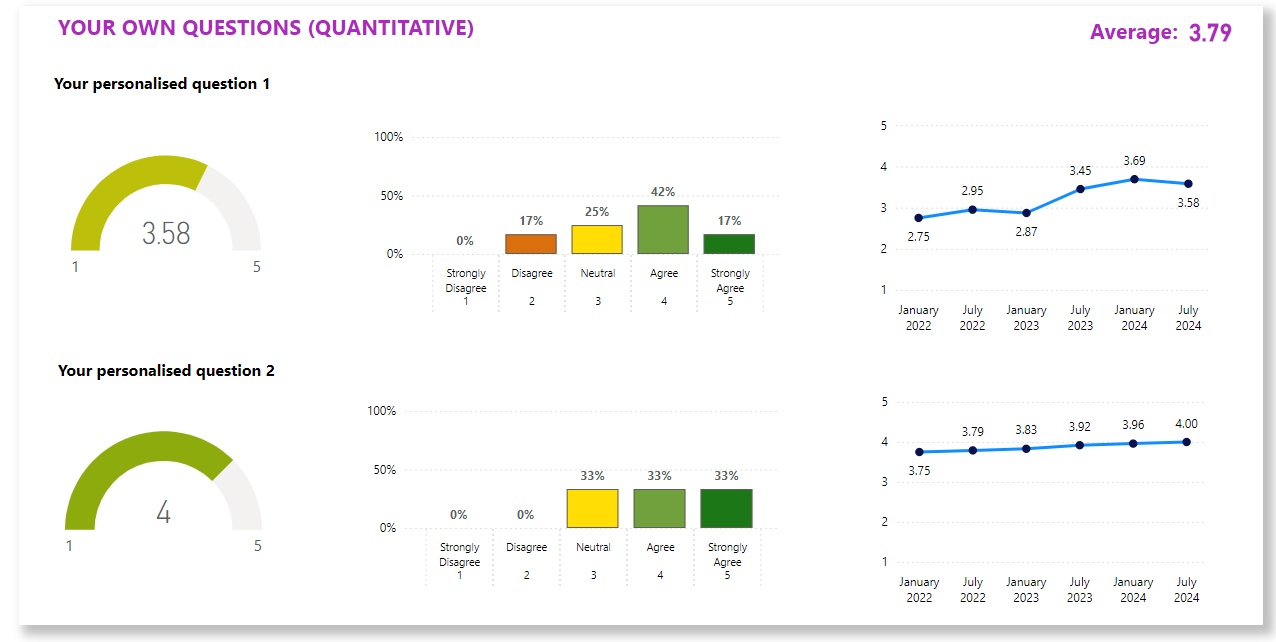 YOUR OWN QUESTIONS (QUANTITATIVE)

Average: 3.79

Your personalised question 1

3.58
1
5

100%
50%
0%

0%
17%
25%
42%
17%

Strongly Disagree 1
Disagree 2
Neutral 3
Agree 4
Strongly Agree 5

5
4
3
2
1

2.75
2.95
2.87
3.45
3.69
3.58

January 2022
July 2022
January 2023
July 2023
January 2024
July 2024

Your personalised question 2

4
1
5

100%
50%
0%

0%
0%
33%
33%
33%

Strongly Disagree 1
Disagree 2
Neutral 3
Agree 4
Strongly Agree 5

5
4
3
2
1

3.75
3.79
3.83
3.92
3.96
4.00

January 2022
July 2022
January 2023
July 2023
January 2024
July 2024